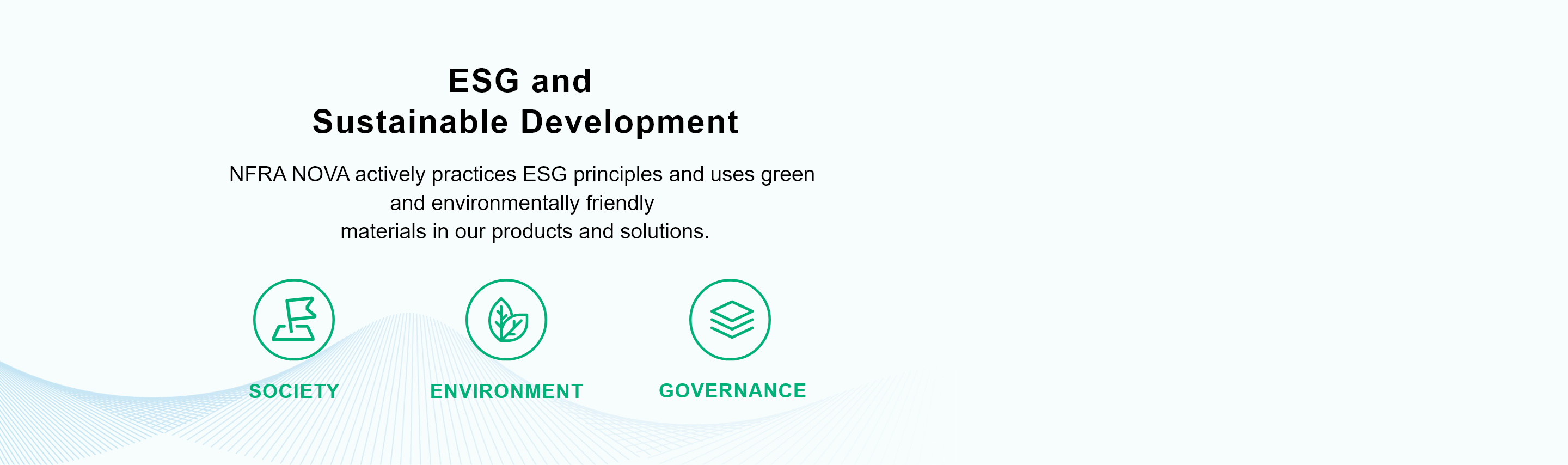 ESG and
Sustainable Development

NFRA NOVA actively practices ESG principles and uses green and environmentally friendly materials in our products and solutions.

SOCIETY

ENVIRONMENT

GOVERNANCE